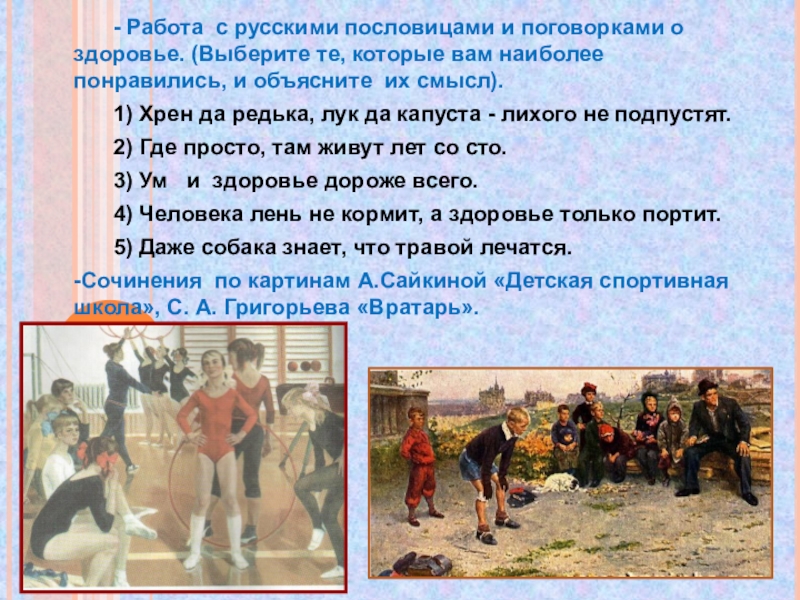 - Работа с русскими пословицами и поговорками о здоровье. (Выберите те, которые вам наиболее понравились, и объясните их смысл).

1) Хрен да редька, лук да капуста - лихого не подпустят.

2) Где просто, там живут лет со сто.

3) Ум и здоровье дороже всего.

4) Человека лень не кормит, а здоровье только портит.

5) Даже собака знает, что травой лечатся.

-Сочинения по картинам А.Сайкиной «Детская спортивная школа», С. А. Григорьева «Вратарь».